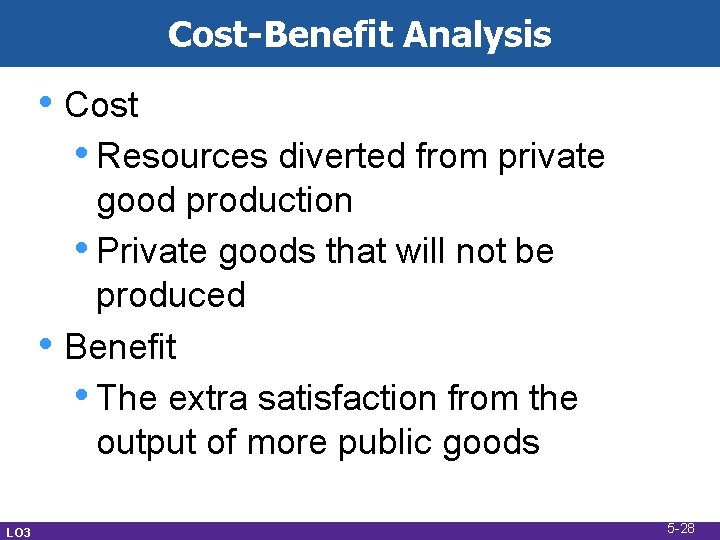 Cost-Benefit Analysis

• Cost
  • Resources diverted from private good production
  • Private goods that will not be produced
• Benefit
  • The extra satisfaction from the output of more public goods

LO3

5-28